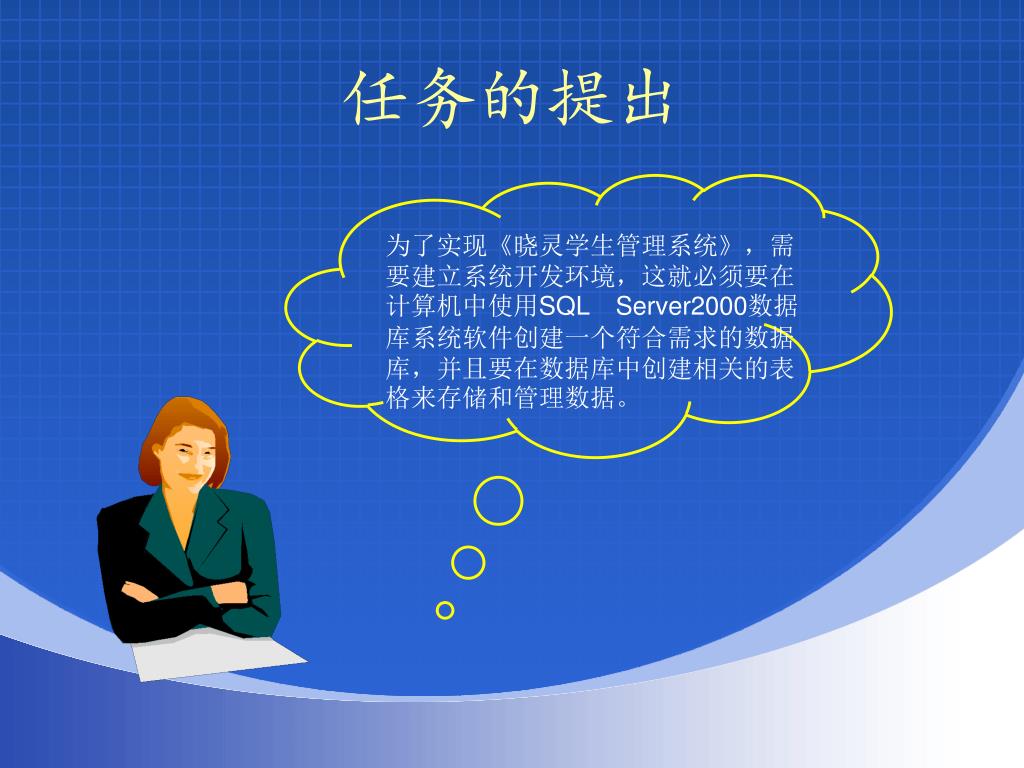 任务的提出

为了实现《晓灵学生管理系统》，需要建立系统开发环境，这就必须要在计算机中使用SQL Server2000数据库系统软件创建一个符合需求的数据库，并且要在数据库中创建相关的表格来存储和管理数据。